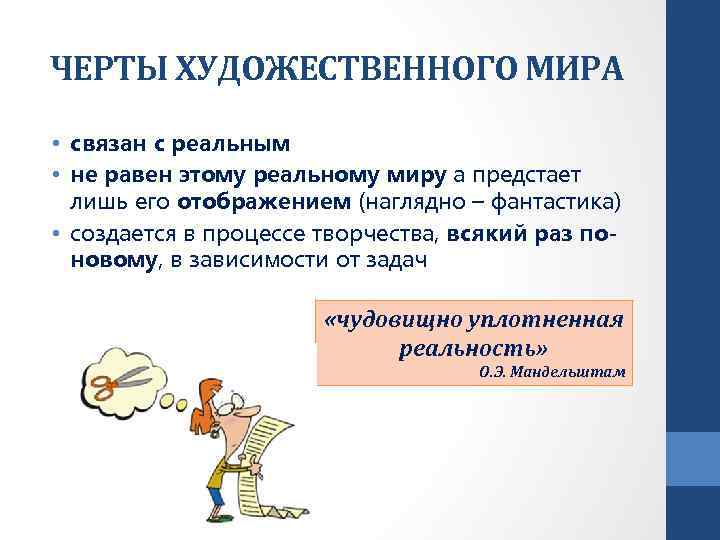 ЧЕРТЫ ХУДОЖЕСТВЕННОГО МИРА

• связан с реальным
• не равен этому реальному миру а предстает лишь его отображением (наглядно – фантастика)
• создается в процессе творчества, всякий раз по-новому, в зависимости от задач

«чудовищно уплотненная реальность»
О.Э. Мандельштам